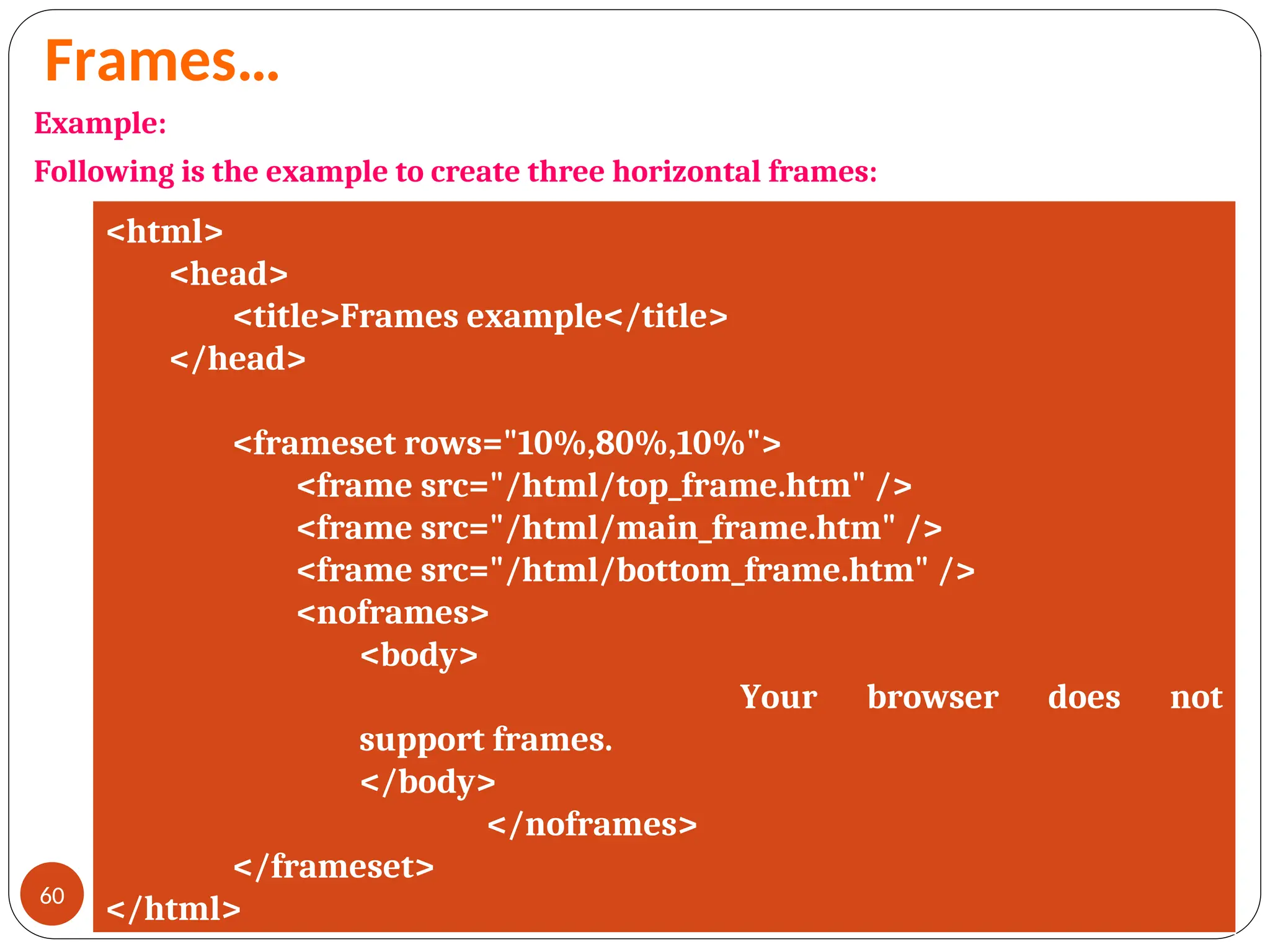 Frames…

Example:

Following is the example to create three horizontal frames:

<html>
<head>
<title>Frames example</title>
</head>

<frameset rows="10%,80%,10%">
<frame src="/html/top_frame.htm" />
<frame src="/html/main_frame.htm" />
<frame src="/html/bottom_frame.htm" />
<noframes>
<body>
Your browser does not support frames.
</body>
</noframes>
</frameset>
</html>

60